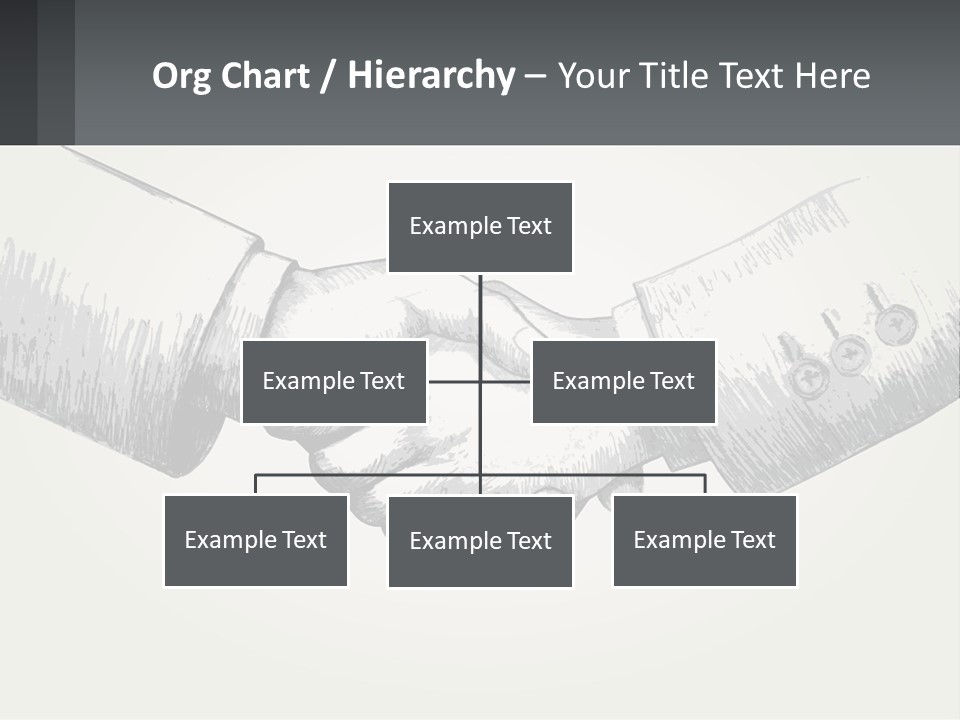 Org Chart / Hierarchy – Your Title Text Here

Example Text

Example Text

Example Text

Example Text

Example Text

Example Text